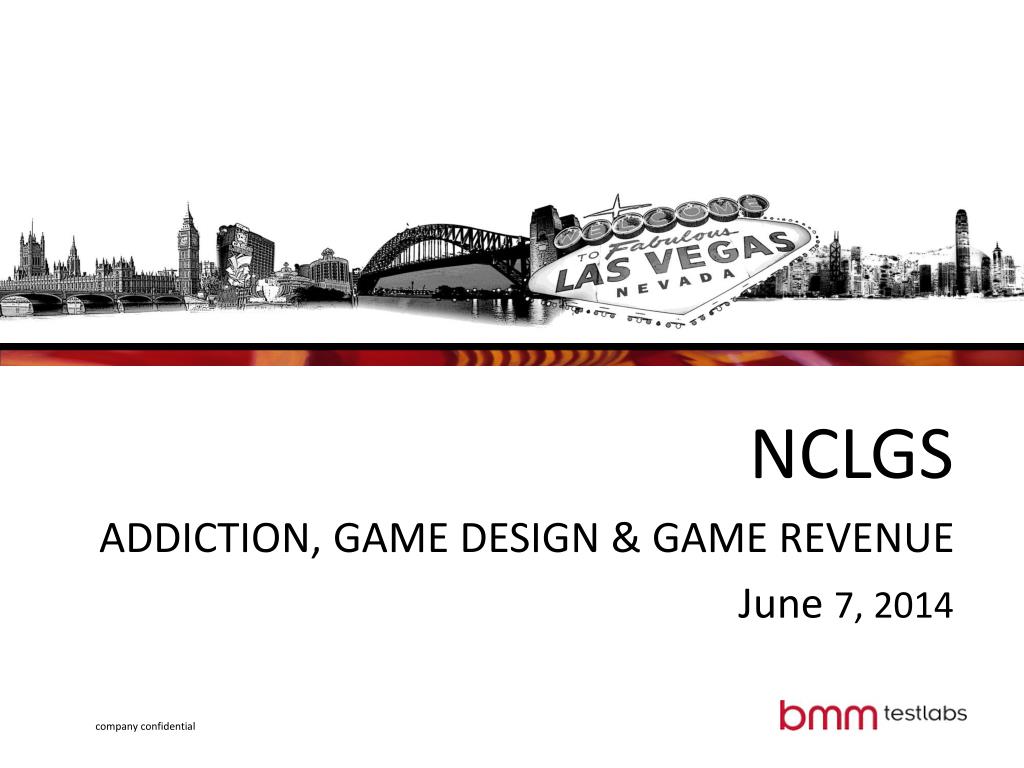 WELCOME TO Fabulous LAS VEGAS NEVADA

NCLGS

ADDICTION, GAME DESIGN & GAME REVENUE

June 7, 2014

company confidential

bmm testlabs